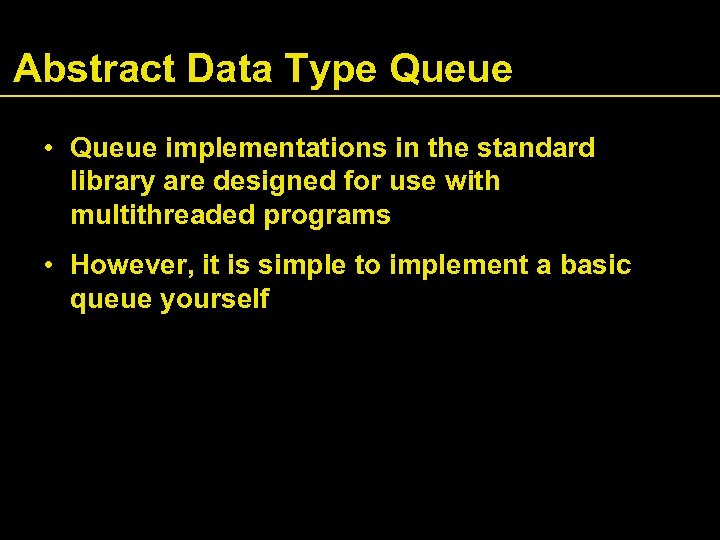 Abstract Data Type Queue

• Queue implementations in the standard library are designed for use with multithreaded programs

• However, it is simple to implement a basic queue yourself